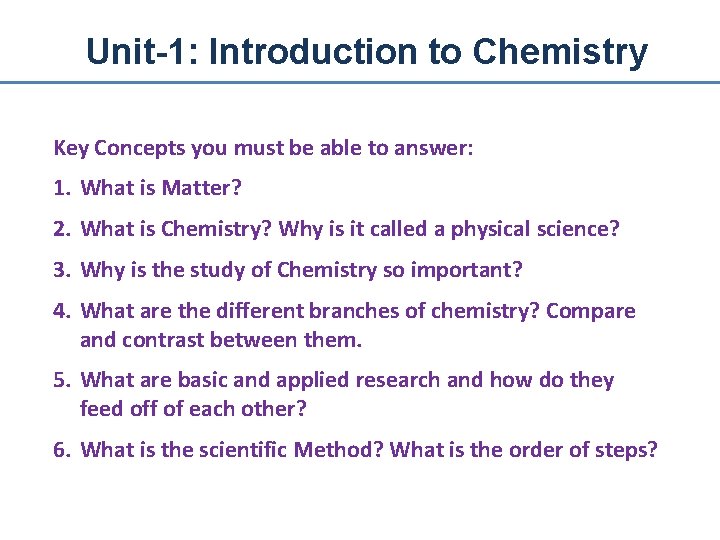 Unit-1: Introduction to Chemistry

Key Concepts you must be able to answer:

1. What is Matter?
2. What is Chemistry? Why is it called a physical science?
3. Why is the study of Chemistry so important?
4. What are the different branches of chemistry? Compare and contrast between them.
5. What are basic and applied research and how do they feed off of each other?
6. What is the scientific Method? What is the order of steps?